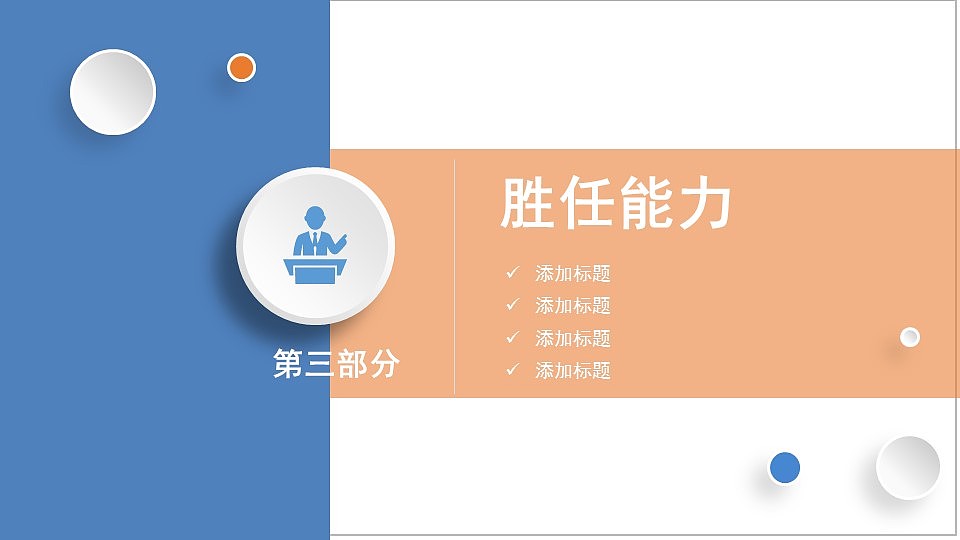 第三部分

胜任能力

✓ 添加标题
✓ 添加标题
✓ 添加标题
✓ 添加标题